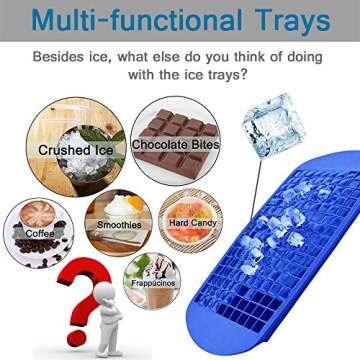 Multi-functional Trays

Besides ice, what else do you think of doing with the ice trays?

Crushed Ice

Chocolate Bites

Coffee

Smoothies

Hard Candy

Frappucinos